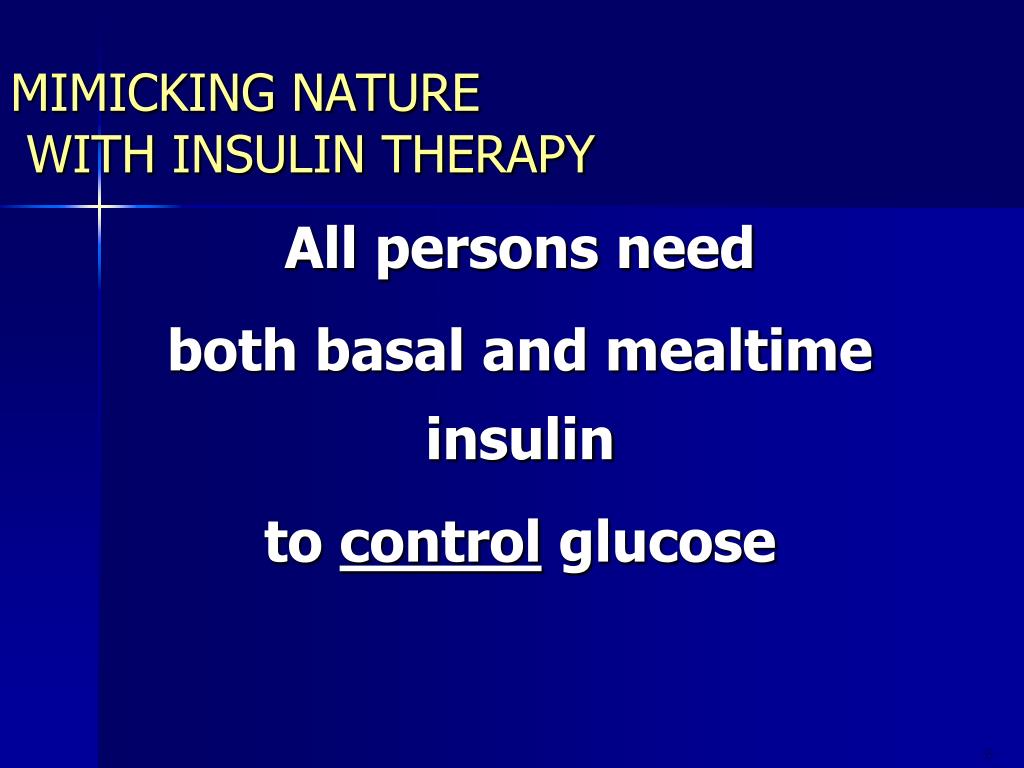 MIMICKING NATURE
WITH INSULIN THERAPY

All persons need

both basal and mealtime insulin

to control glucose